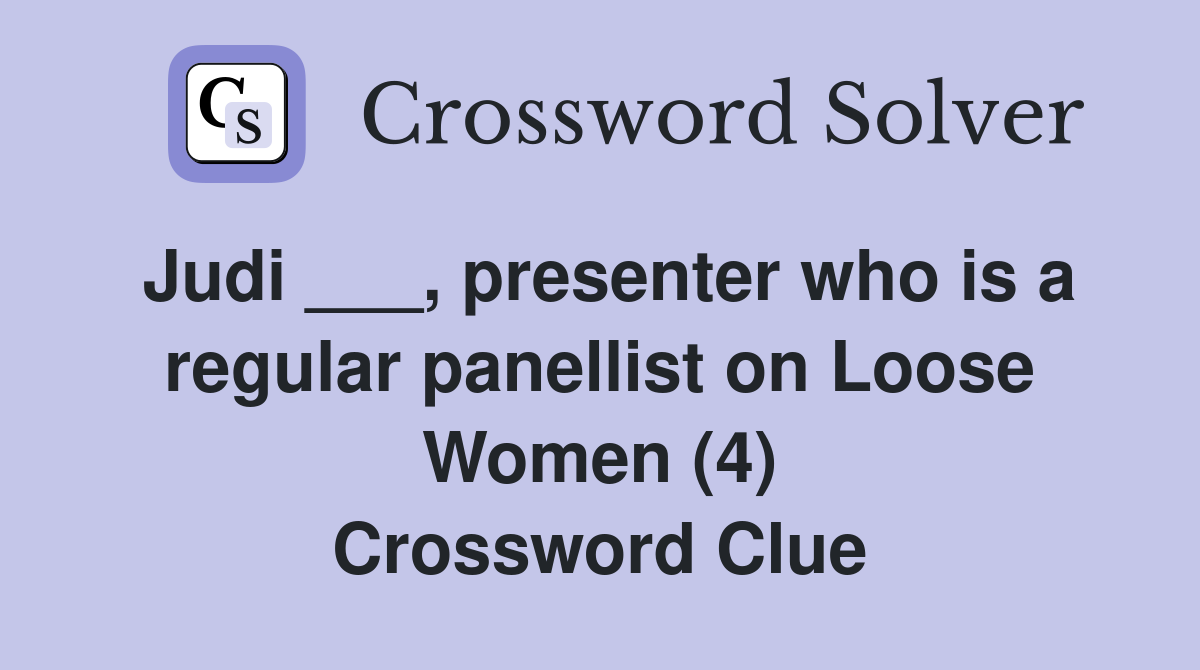 CS Crossword Solver

Judi ___, presenter who is a regular panellist on Loose Women (4) Crossword Clue